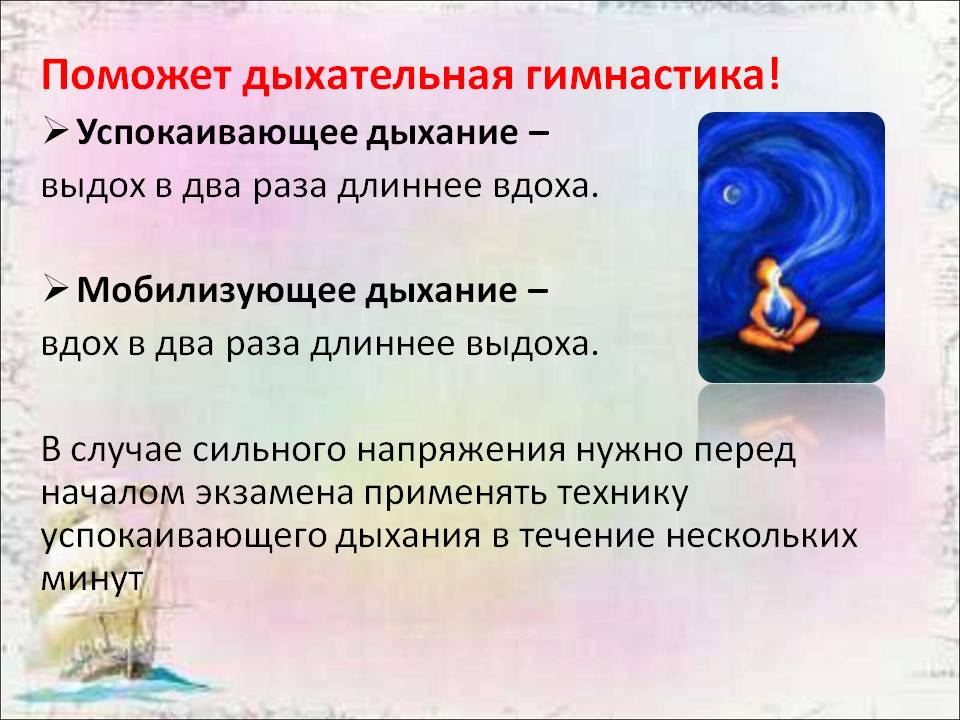 Поможет дыхательная гимнастика!

➢ Успокаивающее дыхание –
выдох в два раза длиннее вдоха.

➢ Мобилизующее дыхание –
вдох в два раза длиннее выдоха.

В случае сильного напряжения нужно перед началом экзамена применять технику успокаивающего дыхания в течение нескольких минут